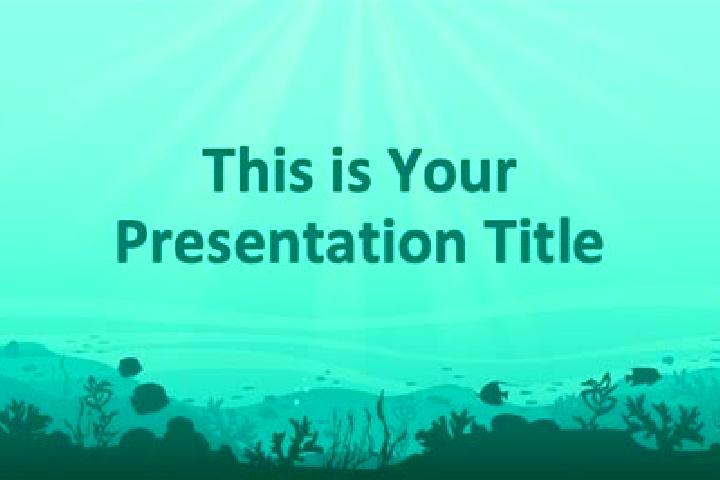 This is Your
Presentation Title